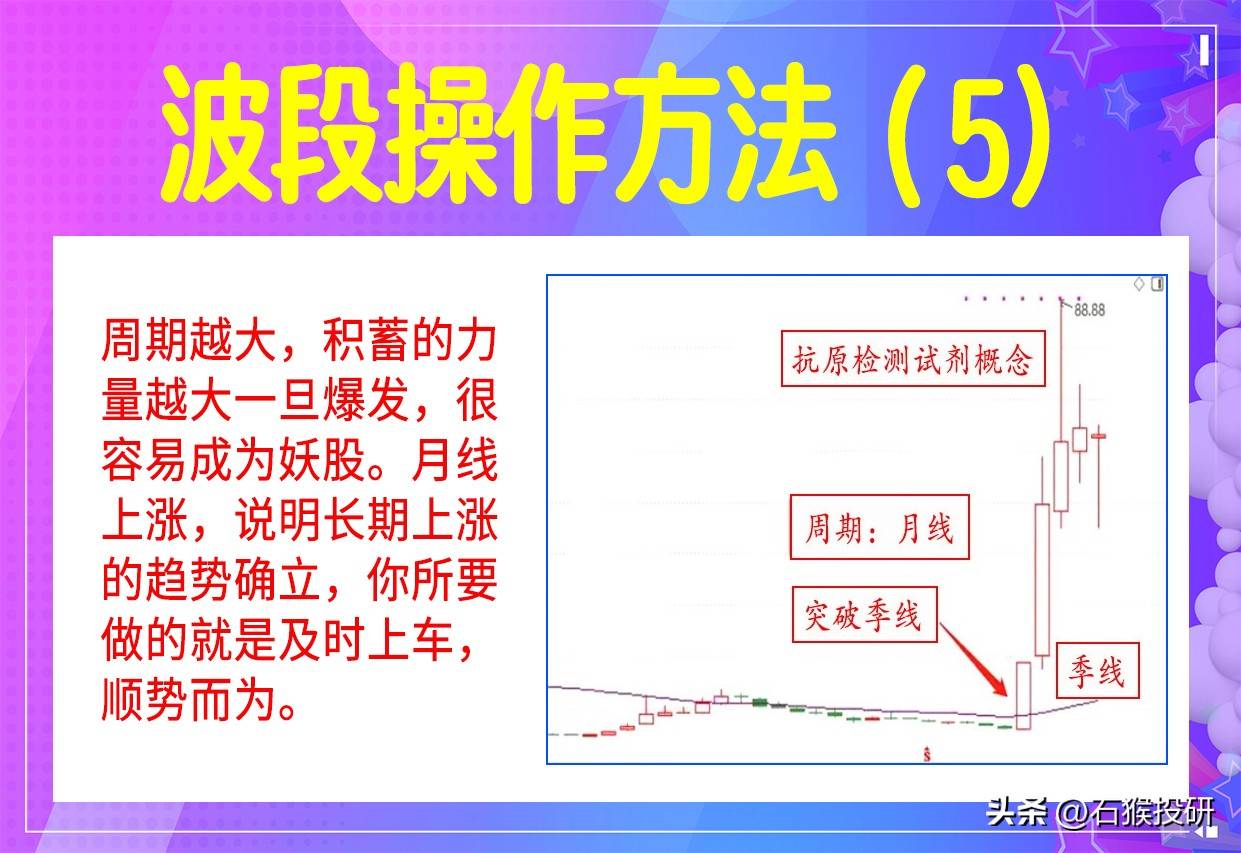 波段操作方法（5）

周期越大，积蓄的力量越大一旦爆发，很容易成为妖股。月线上涨，说明长期上涨的趋势确立，你所要做的就是及时上车，顺势而为。

88.88

抗原检测试剂概念

周期：月线

突破季线

季线

头条 @石猴投研